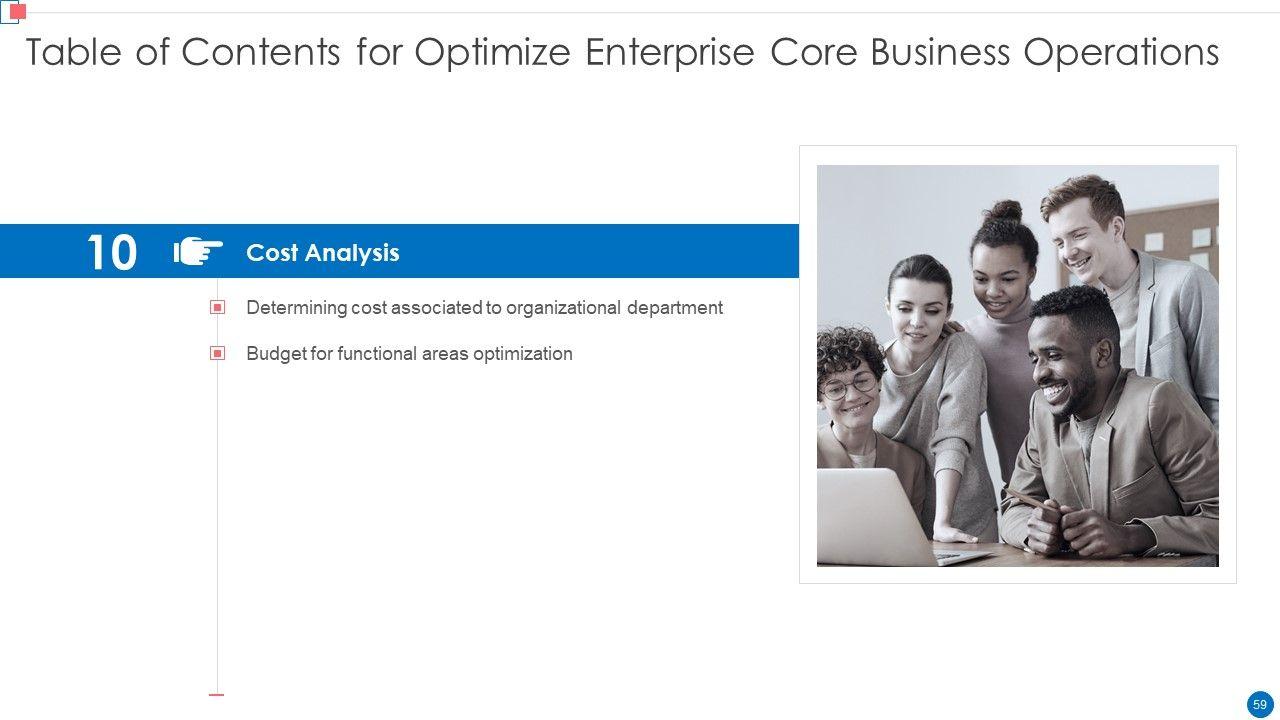 Table of Contents for Optimize Enterprise Core Business Operations

10 Cost Analysis

Determining cost associated to organizational department

Budget for functional areas optimization

59